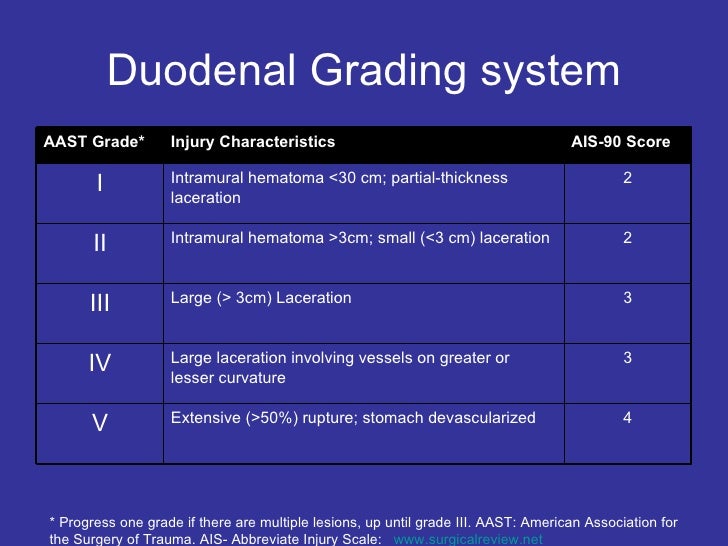 Duodenal Grading system

| AAST Grade* | Injury Characteristics | AIS-90 Score |
|---|---|---|
| I | Intramural hematoma <30 cm; partial-thickness laceration | 2 |
| II | Intramural hematoma >3cm; small (<3 cm) laceration | 2 |
| III | Large (> 3cm) Laceration | 3 |
| IV | Large laceration involving vessels on greater or lesser curvature | 3 |
| V | Extensive (>50%) rupture; stomach devascularized | 4 |

* Progress one grade if there are multiple lesions, up until grade III. AAST: American Association for the Surgery of Trauma. AIS- Abbreviate Injury Scale: www.surgicalreview.net